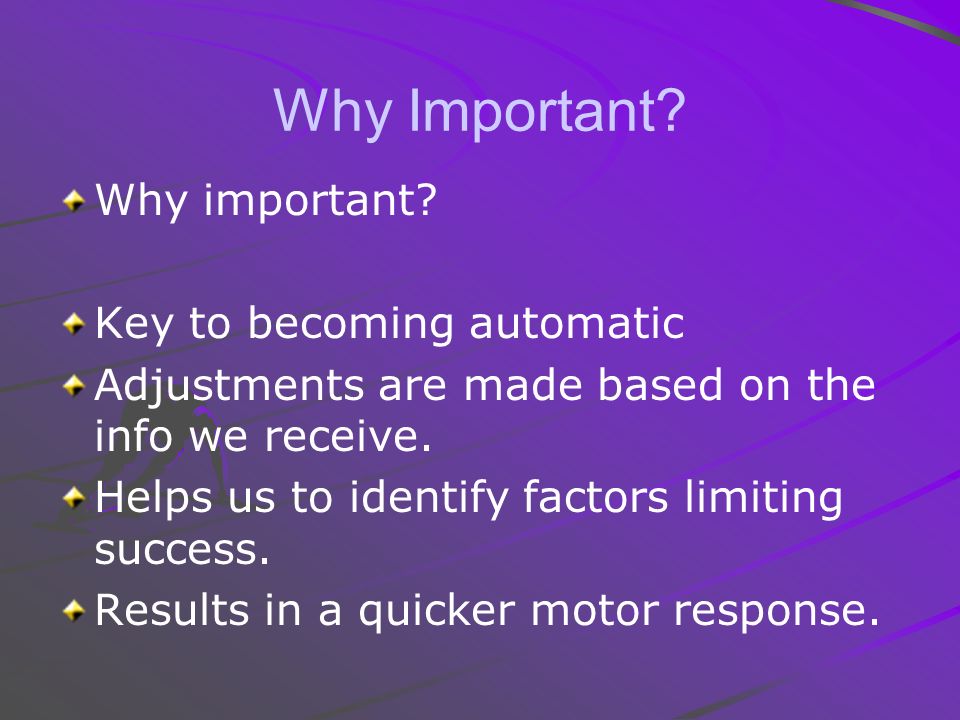 Why Important?

Why important?

Key to becoming automatic

Adjustments are made based on the info we receive.

Helps us to identify factors limiting success.

Results in a quicker motor response.